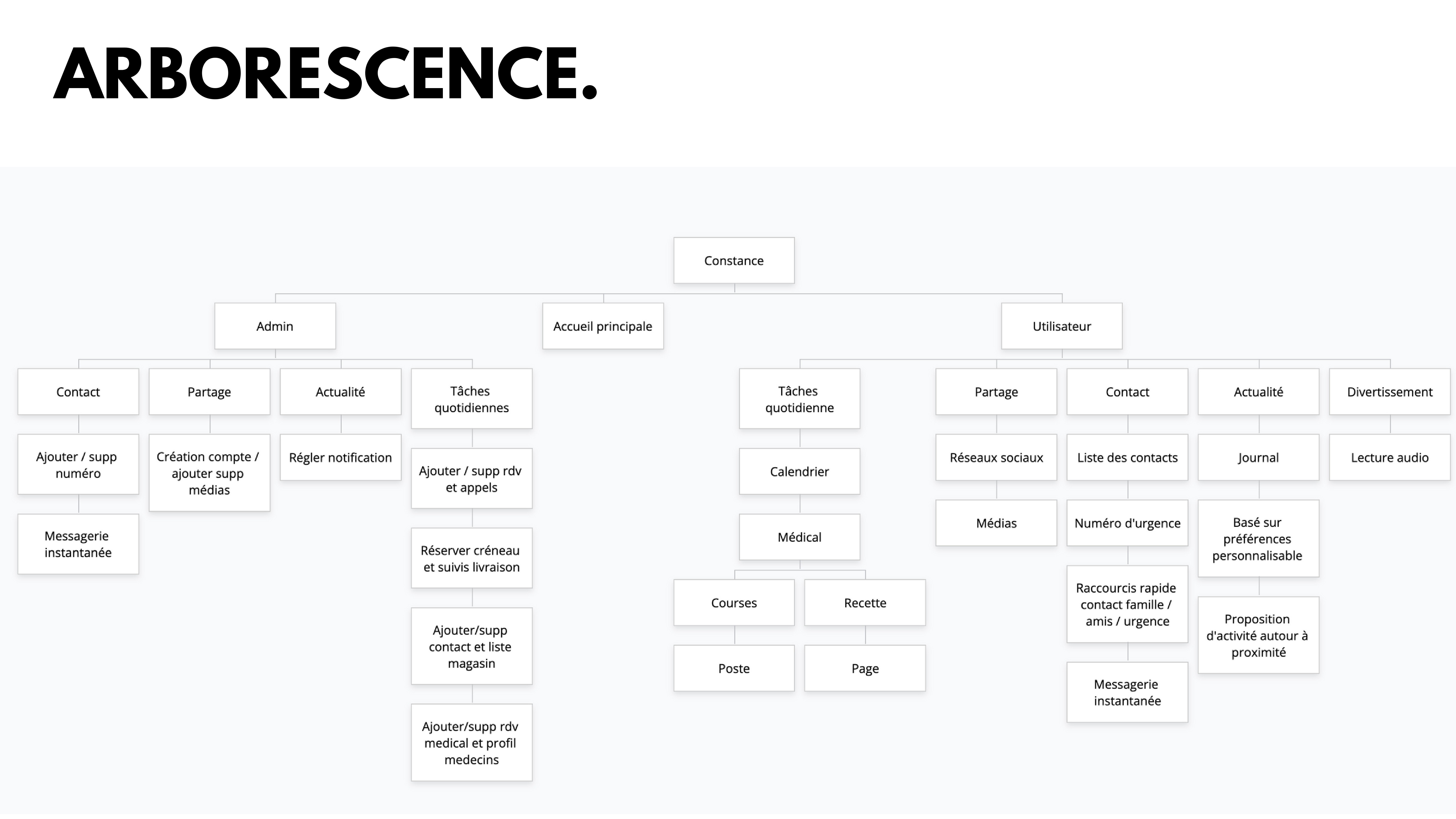 ARBORESCENCE.

Constance

Admin

Accueil principale

Utilisateur

Contact

Ajouter / supp numéro

Messagerie instantanée

Partage

Création compte / ajouter supp médias

Actualité

Régler notification

Tâches quotidiennes

Ajouter / supp rdv et appels

Réserver créneau et suivis livraison

Ajouter/supp contact et liste magasin

Ajouter/supp rdv medical et profil medecins

Tâches quotidienne

Calendrier

Médical

Courses

Poste

Recette

Page

Partage

Réseaux sociaux

Médias

Contact

Liste des contacts

Numéro d'urgence

Raccourcis rapide contact famille / amis / urgence

Messagerie instantanée

Actualité

Journal

Basé sur préférences personnalisable

Proposition d'activité autour à proximité

Divertissement

Lecture audio